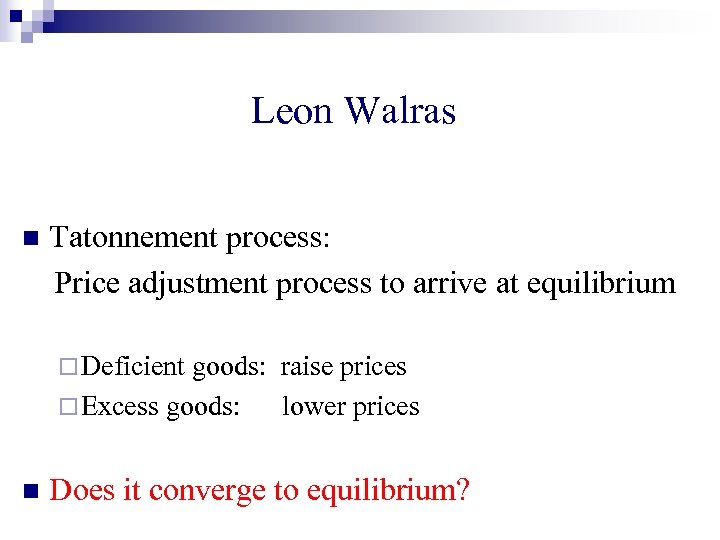 Leon Walras

Tatonnement process:
Price adjustment process to arrive at equilibrium

Deficient goods: raise prices
Excess goods: lower prices

Does it converge to equilibrium?